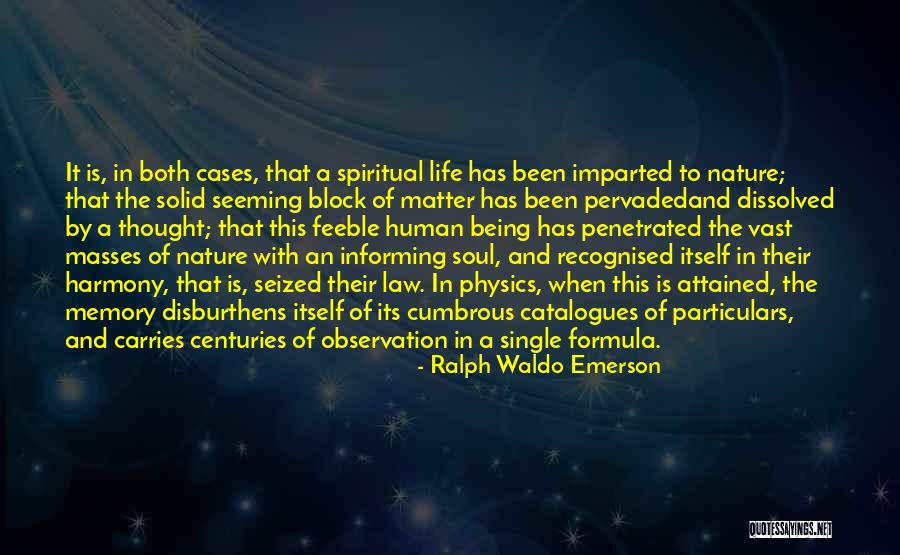 It is, in both cases, that a spiritual life has been imparted to nature; that the solid seeming block of matter has been pervadedand dissolved by a thought; that this feeble human being has penetrated the vast masses of nature with an informing soul, and recognised itself in their harmony, that is, seized their law. In physics, when this is attained, the memory disburthens itself of its cumbrous catalogues of particulars, and carries centuries of observation in a single formula.

- Ralph Waldo Emerson

QUOTESSAYINGS.NET